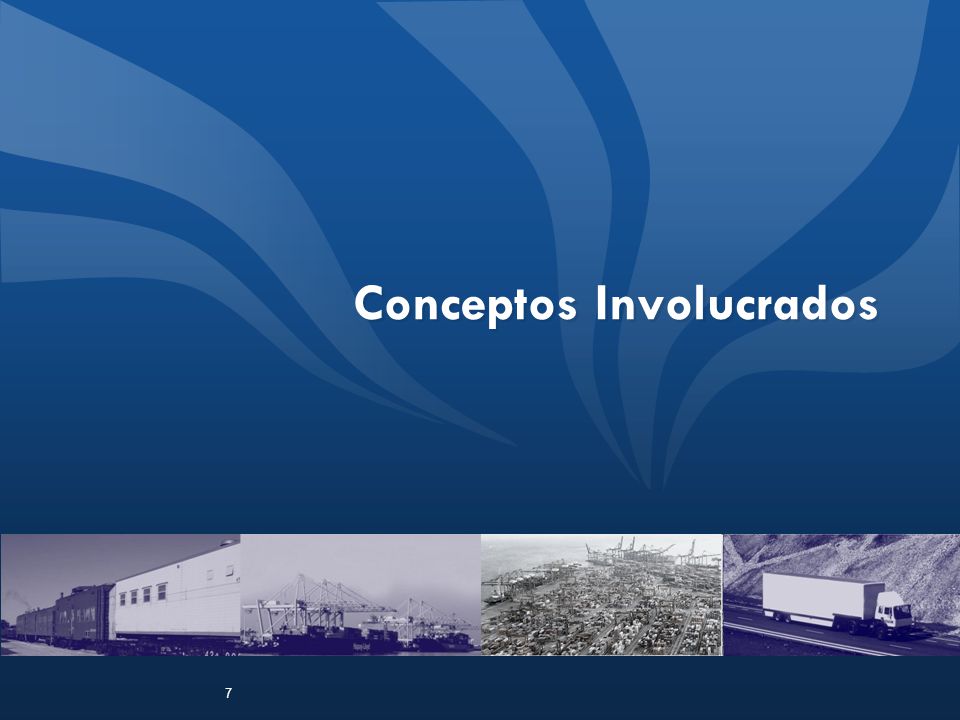 Conceptos Involucrados

7